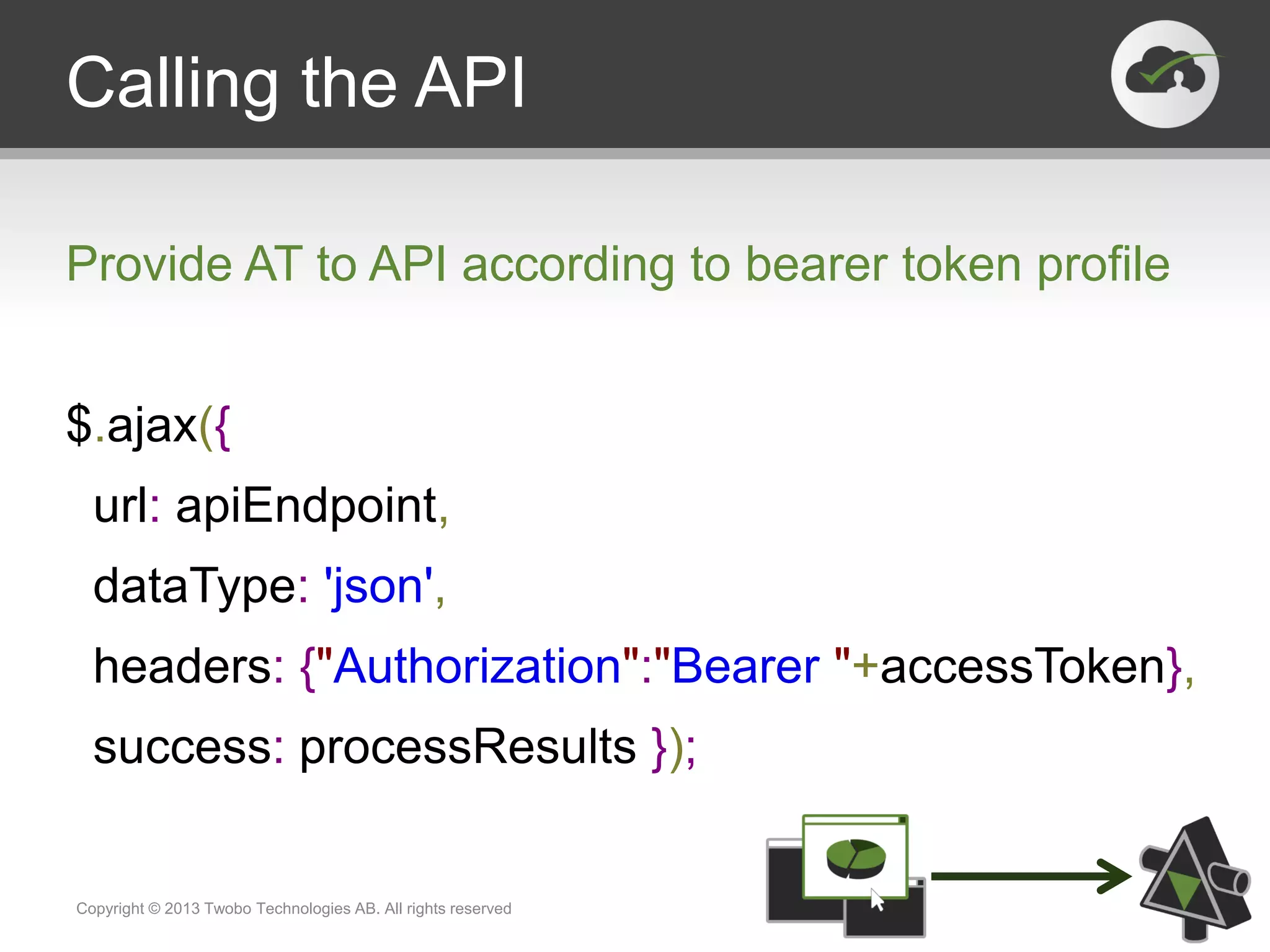 Calling the API

Provide AT to API according to bearer token profile

$.ajax({
url: apiEndpoint,
dataType: 'json',
headers: {"Authorization":"Bearer "+accessToken},
success: processResults });

Copyright © 2013 Twobo Technologies AB. All rights reserved